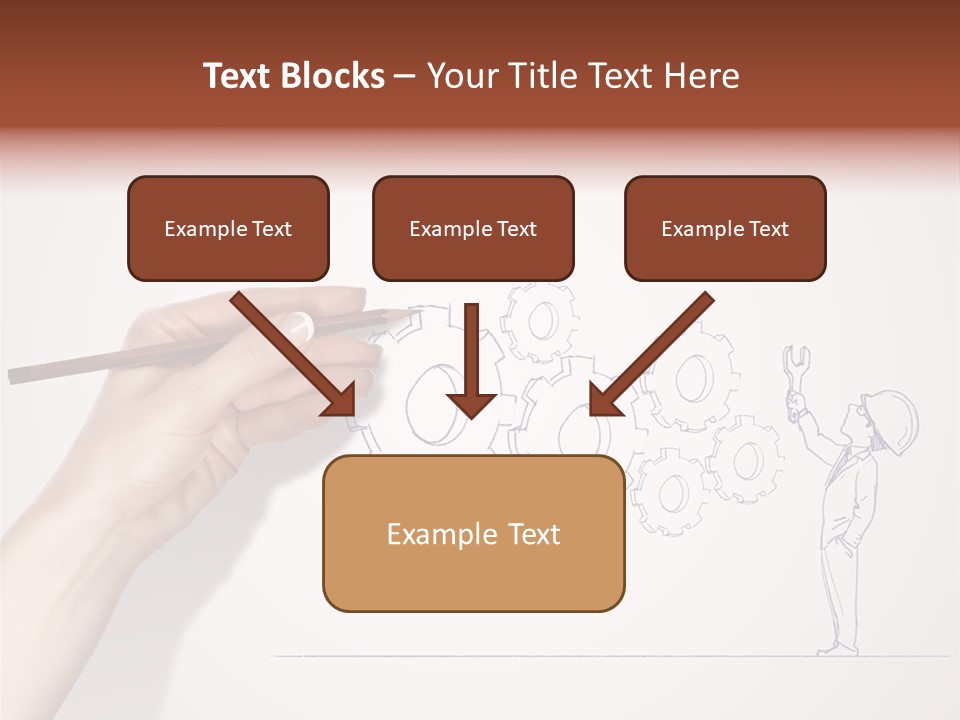 Text Blocks – Your Title Text Here

Example Text

Example Text

Example Text

Example Text